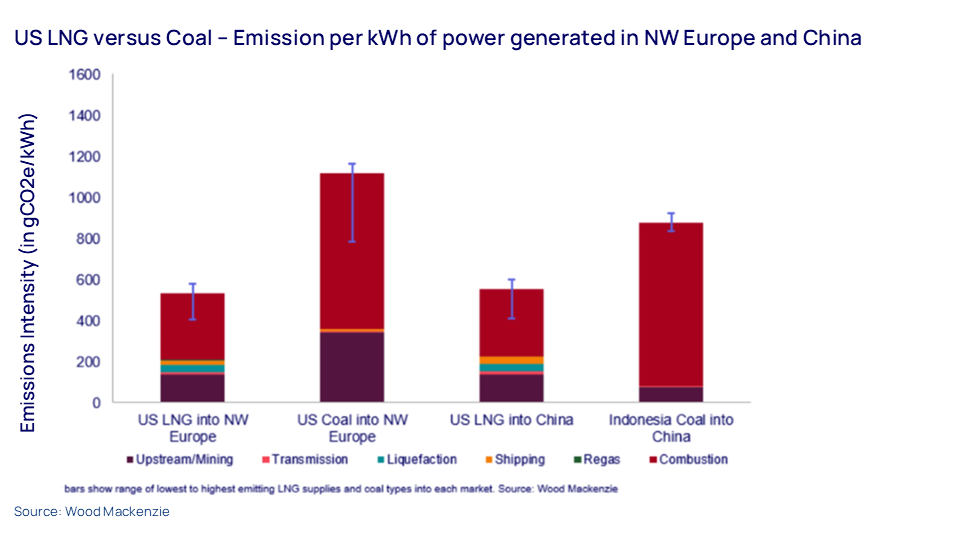 US LNG versus Coal – Emission per kWh of power generated in NW Europe and China

Emissions Intensity (in gCO2e/kWh)

1600
1400
1200
1000
800
600
400
200
0

US LNG into NW Europe
US Coal into NW Europe
US LNG into China
Indonesia Coal into China

Upstream/Mining
Transmission
Liquefaction
Shipping
Regas
Combustion

bars show range of lowest to highest emitting LNG supplies and coal types into each market. Source: Wood Mackenzie

Source: Wood Mackenzie